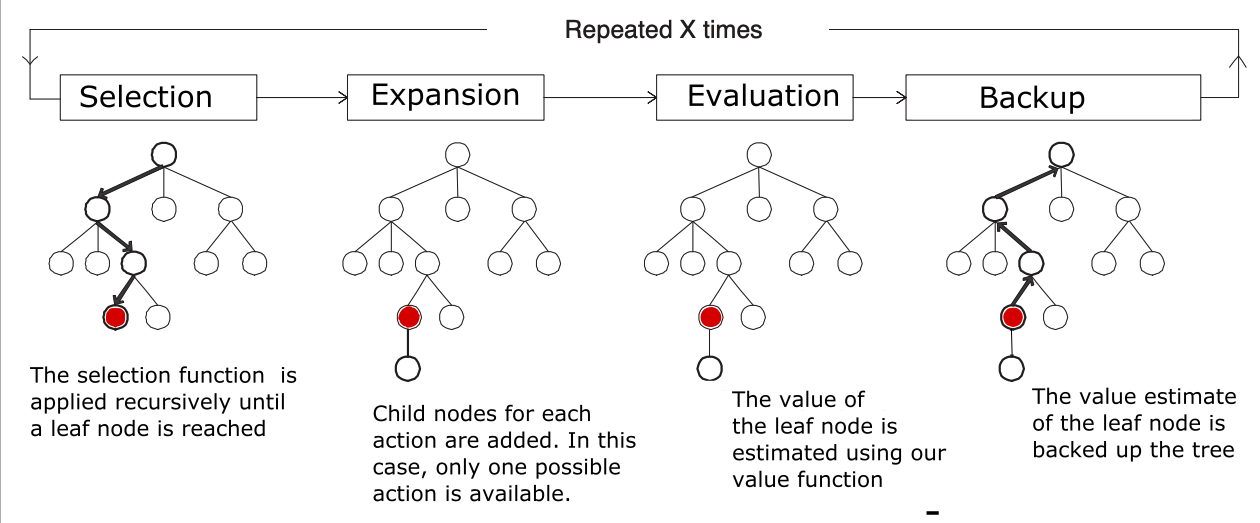 Repeated X times

Selection

Expansion

Evaluation

Backup

The selection function is applied recursively until a leaf node is reached

Child nodes for each action are added. In this case, only one possible action is available.

The value of the leaf node is estimated using our value function

The value estimate of the leaf node is backed up the tree

-